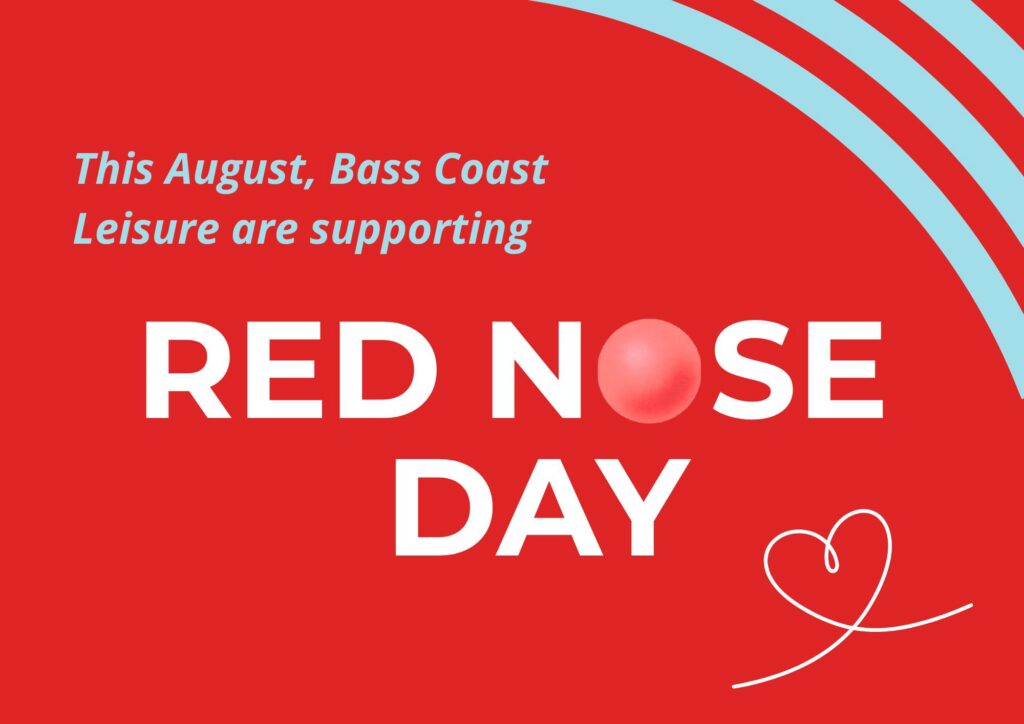 This August, Bass Coast Leisure are supporting

RED NOSE DAY